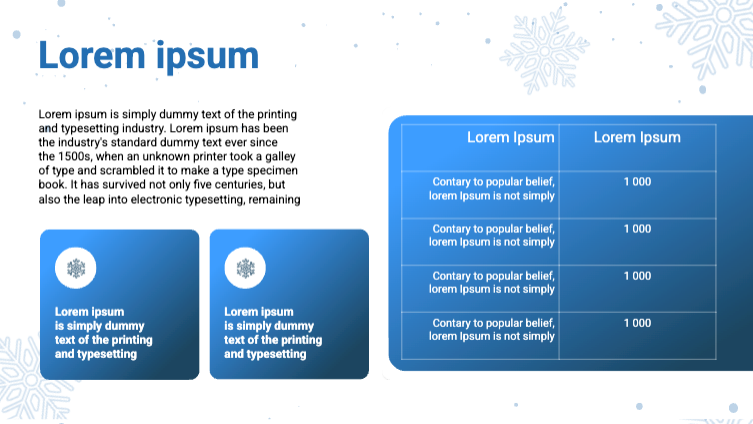 Lorem ipsum

Lorem ipsum is simply dummy text of the printing and typesetting industry. Lorem ipsum has been the industry's standard dummy text ever since the 1500s, when an unknown printer took a galley of type and scrambled it to make a type specimen book. It has survived not only five centuries, but also the leap into electronic typesetting, remaining

Lorem ipsum is simply dummy text of the printing and typesetting

Lorem ipsum is simply dummy text of the printing and typesetting

| Lorem Ipsum | Lorem Ipsum |
|---|---|
| Contary to popular belief, lorem Ipsum is not simply | 1 000 |
| Contary to popular belief, lorem Ipsum is not simply | 1 000 |
| Contary to popular belief, lorem Ipsum is not simply | 1 000 |
| Contary to popular belief, lorem Ipsum is not simply | 1 000 |